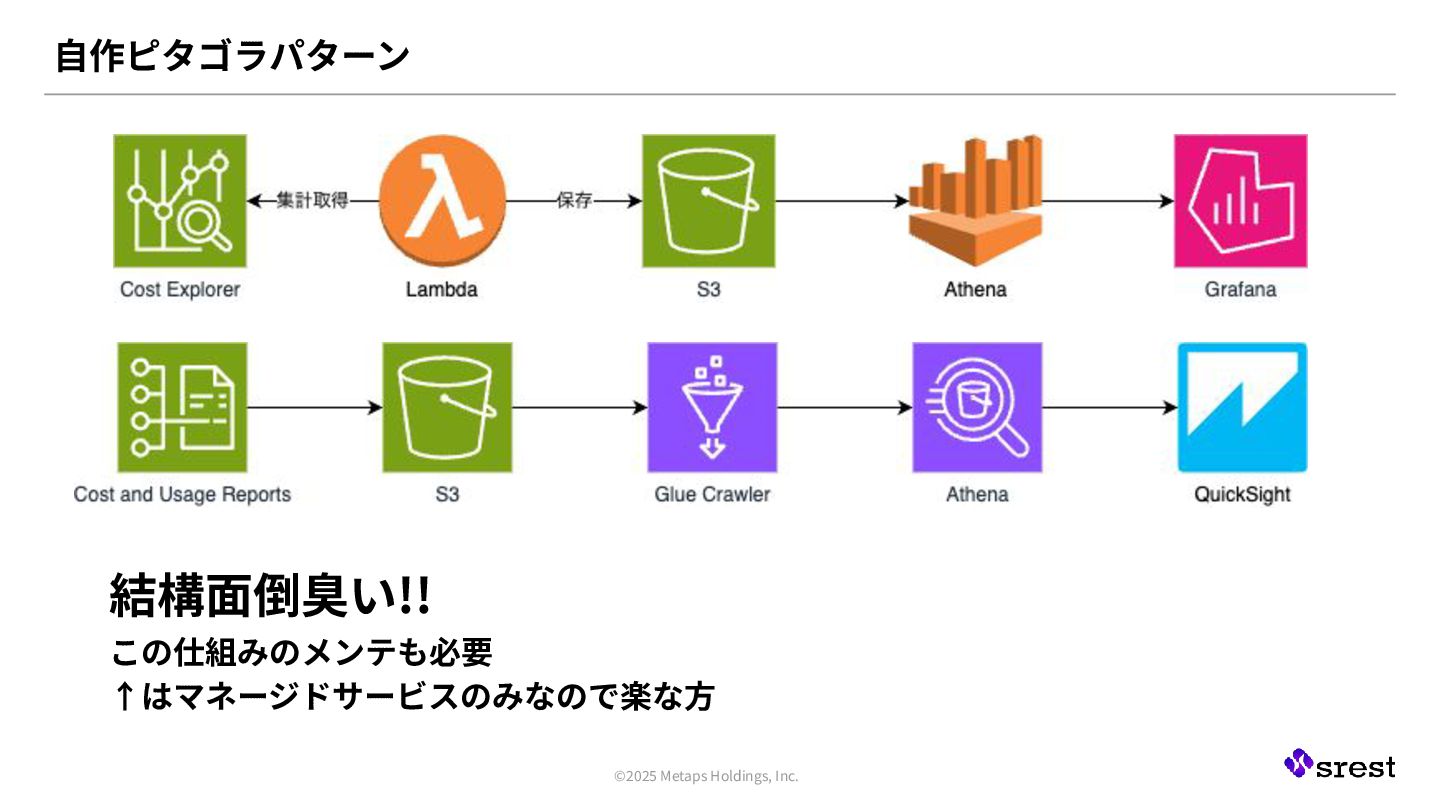 自作ピタゴラパターン

集計取得

保存

Cost Explorer

Lambda

S3

Athena

Grafana

Cost and Usage Reports

S3

Glue Crawler

Athena

QuickSight

結構面倒臭い!!

この仕組みのメンテも必要
↑はマネージドサービスのみなので楽な方

©2025 Metaps Holdings, Inc.

srest